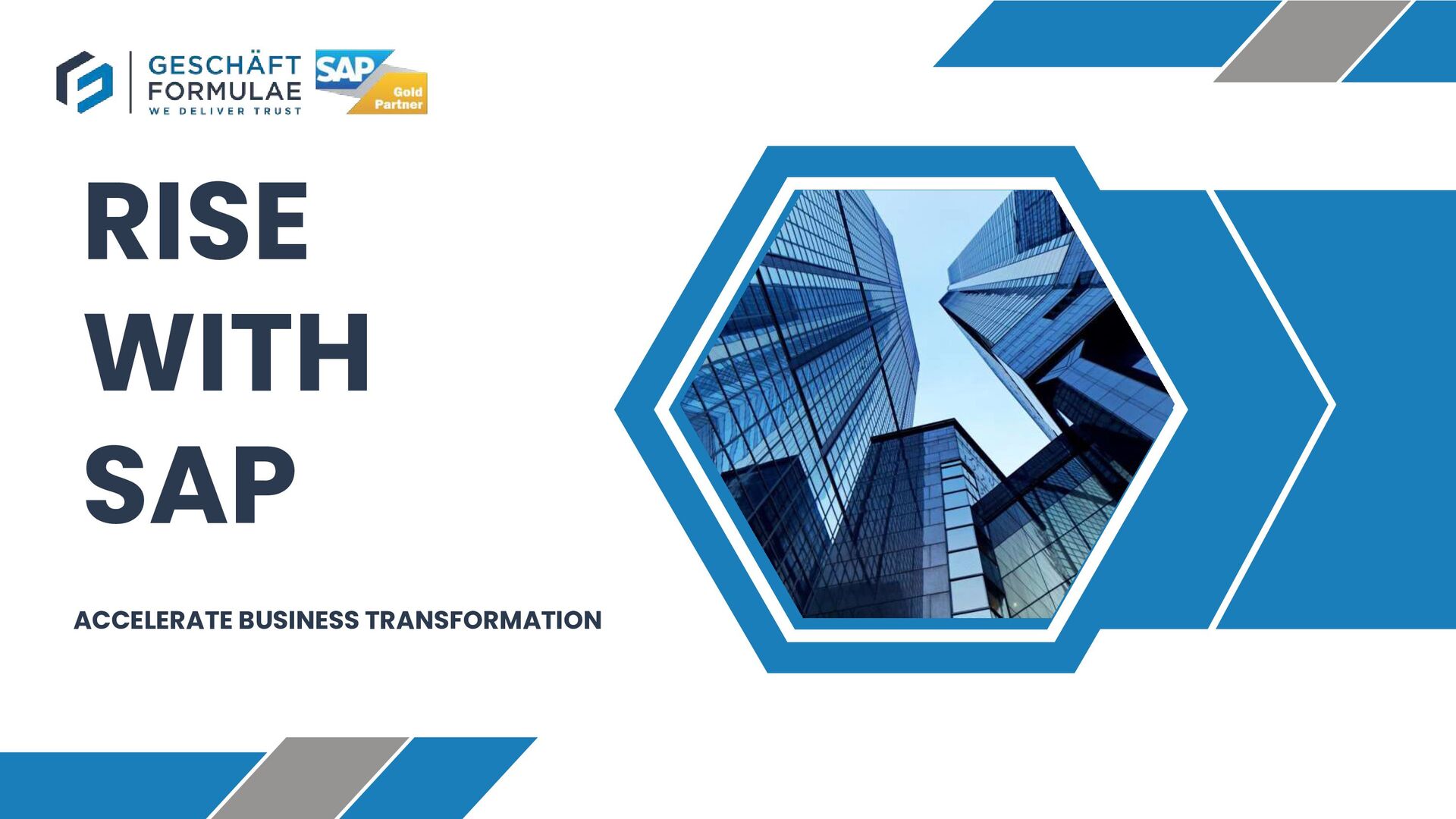 GESCHÄFT FORMULAE
WE DELIVER TRUST

SAP
Gold Partner

RISE WITH SAP

ACCELERATE BUSINESS TRANSFORMATION